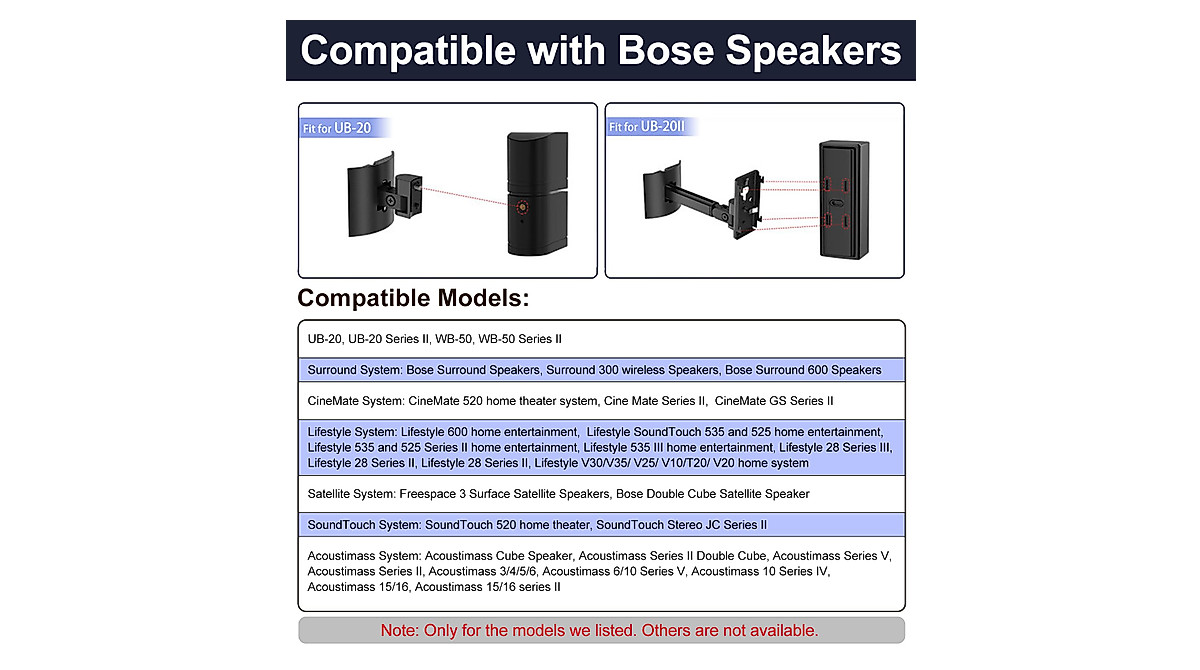 Compatible with Bose Speakers

Fit for UB-20

Fit for UB-20II

Compatible Models:

UB-20, UB-20 Series II, WB-50, WB-50 Series II

Surround System: Bose Surround Speakers, Surround 300 wireless Speakers, Bose Surround 600 Speakers

CineMate System: CineMate 520 home theater system, Cine Mate Series II, CineMate GS Series II

Lifestyle System: Lifestyle 600 home entertainment, Lifestyle SoundTouch 535 and 525 home entertainment, Lifestyle 535 and 525 Series II home entertainment, Lifestyle 535 III home entertainment, Lifestyle 28 Series III, Lifestyle 28 Series II, Lifestyle 28 Series II, Lifestyle V30/V35/ V25/ V10/T20/ V20 home system

Satellite System: Freespace 3 Surface Satellite Speakers, Bose Double Cube Satellite Speaker

SoundTouch System: SoundTouch 520 home theater, SoundTouch Stereo JC Series II

Acoustimass System: Acoustimass Cube Speaker, Acoustimass Series II Double Cube, Acoustimass Series V, Acoustimass Series II, Acoustimass 3/4/5/6, Acoustimass 6/10 Series V, Acoustimass 10 Series IV, Acoustimass 15/16, Acoustimass 15/16 series II

Note: Only for the models we listed. Others are not available.